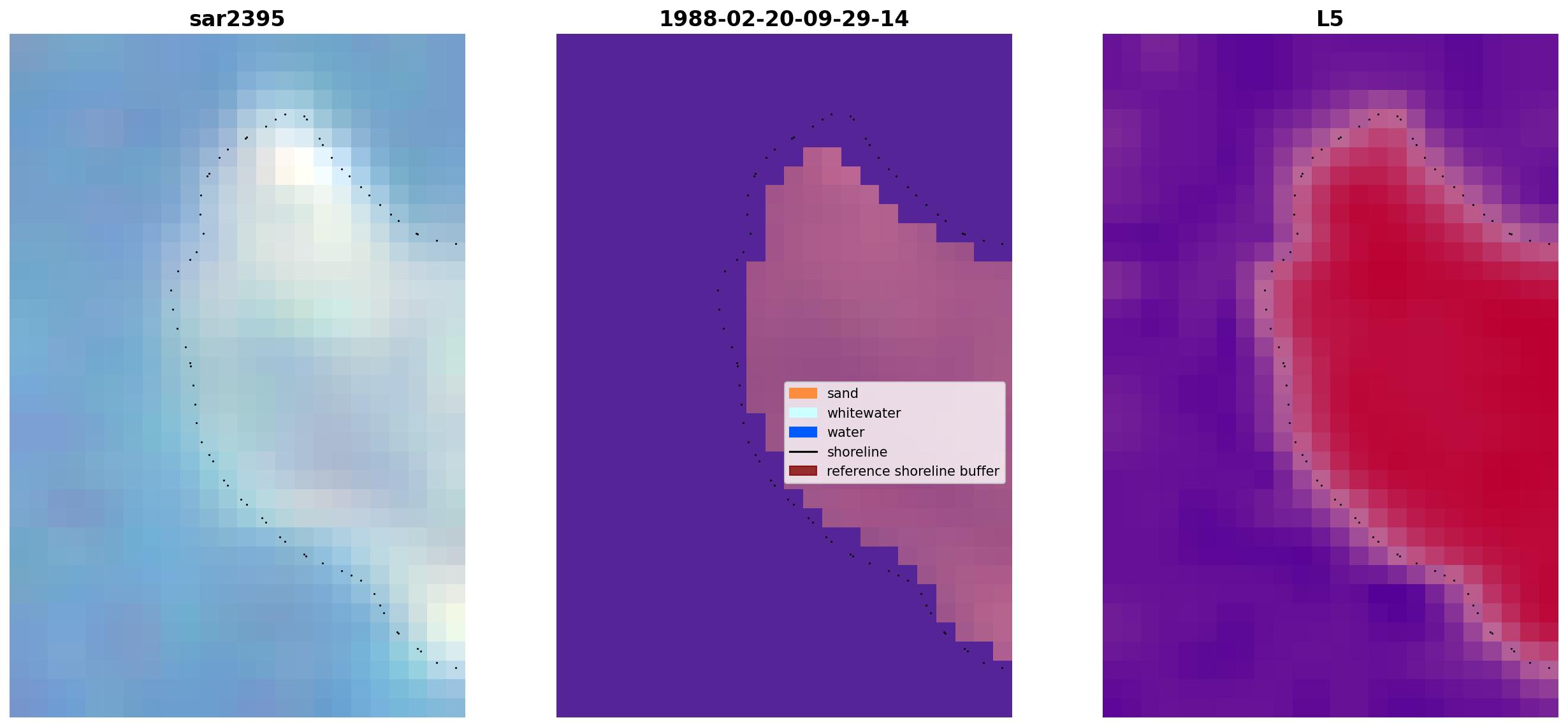 sar2395

1988-02-20-09-29-14

sand
whitewater
water
shoreline
reference shoreline buffer

L5